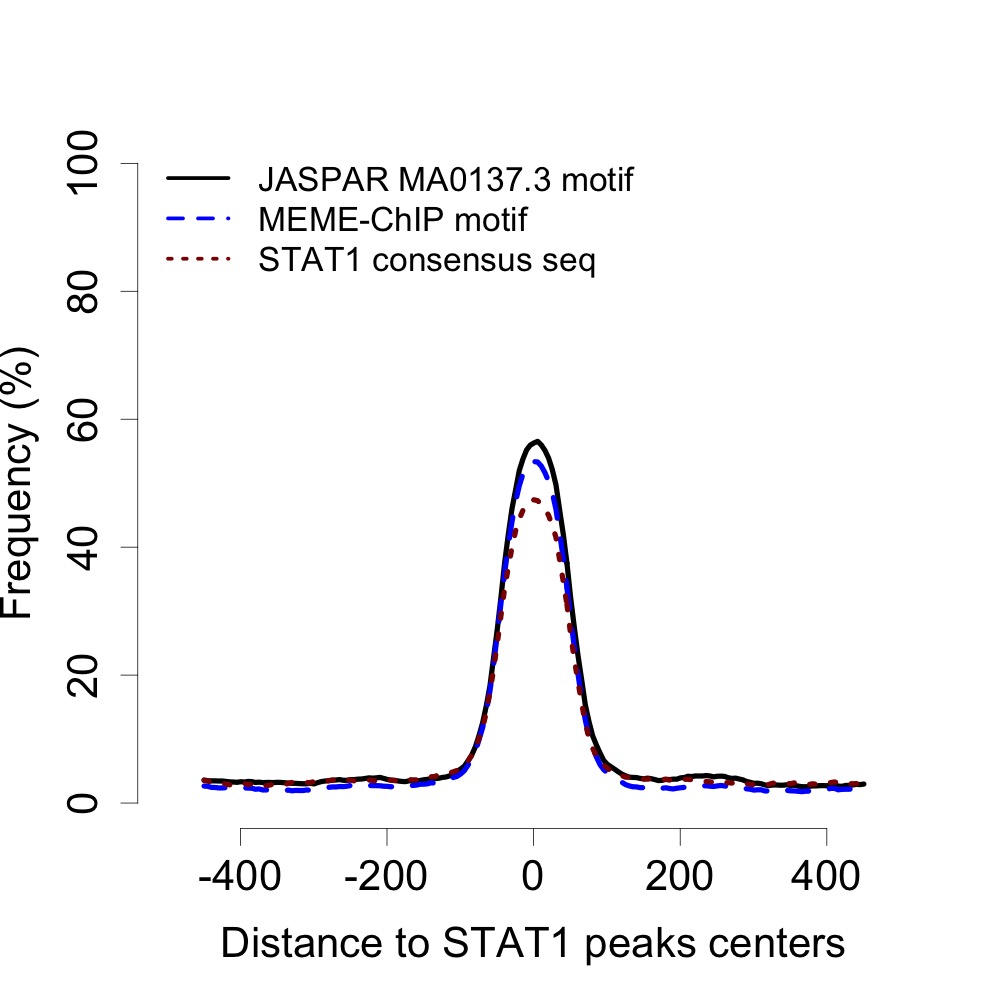 JASPAR MA0137.3 motif
MEME-ChIP motif
STAT1 consensus seq

Frequency (%)

100
80
60
40
20
0

-400
-200
0
200
400

Distance to STAT1 peaks centers